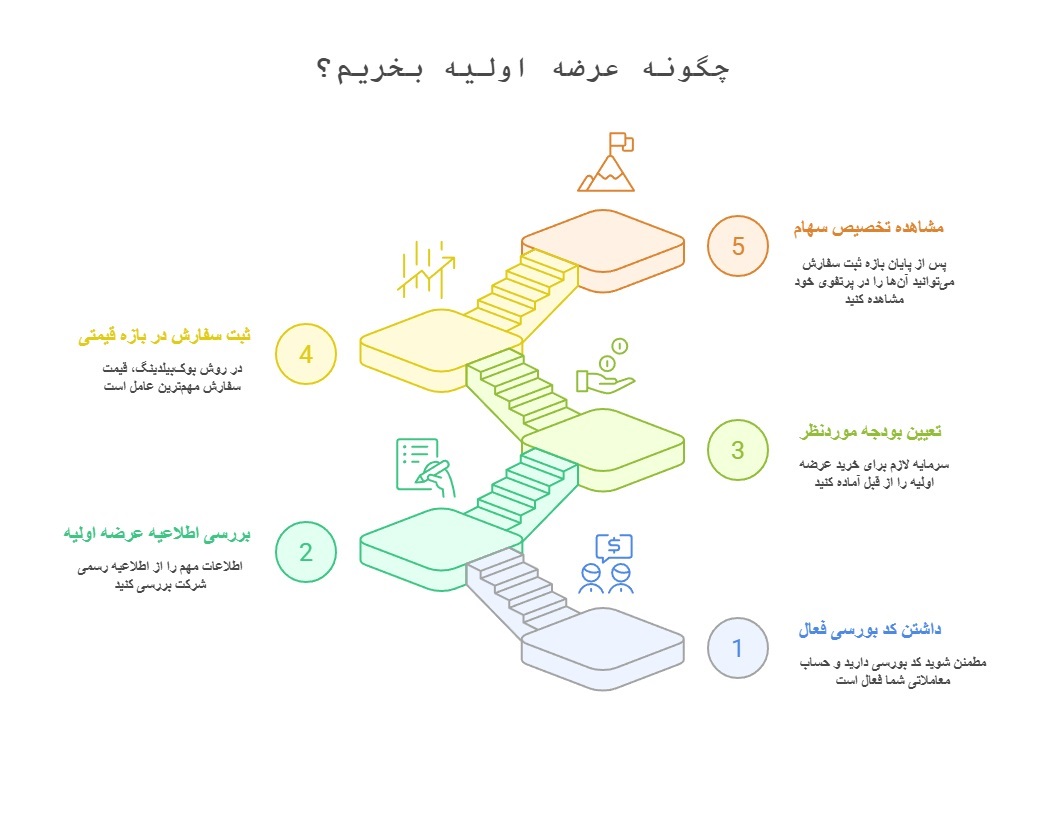 چگونه عرضه اولیه بخریم؟

5
مشاهده تخصیص سهام
پس از پایان بازه ثبت سفارش می‌توانید آن‌ها را در پرتفوی خود مشاهده کنید

4
ثبت سفارش در بازه قیمتی
در روش بوک‌بیلدینگ، قیمت سفارش مهم‌ترین عامل است

3
تعیین بودجه موردنظر
سرمایه لازم برای خرید عرضه اولیه را از قبل آماده کنید

2
بررسی اطلاعیه عرضه اولیه
اطلاعات مهم را از اطلاعیه رسمی شرکت بررسی کنید

1
داشتن کد بورسی فعال
مطمئن شوید کد بورسی دارید و حساب معاملاتی شما فعال است